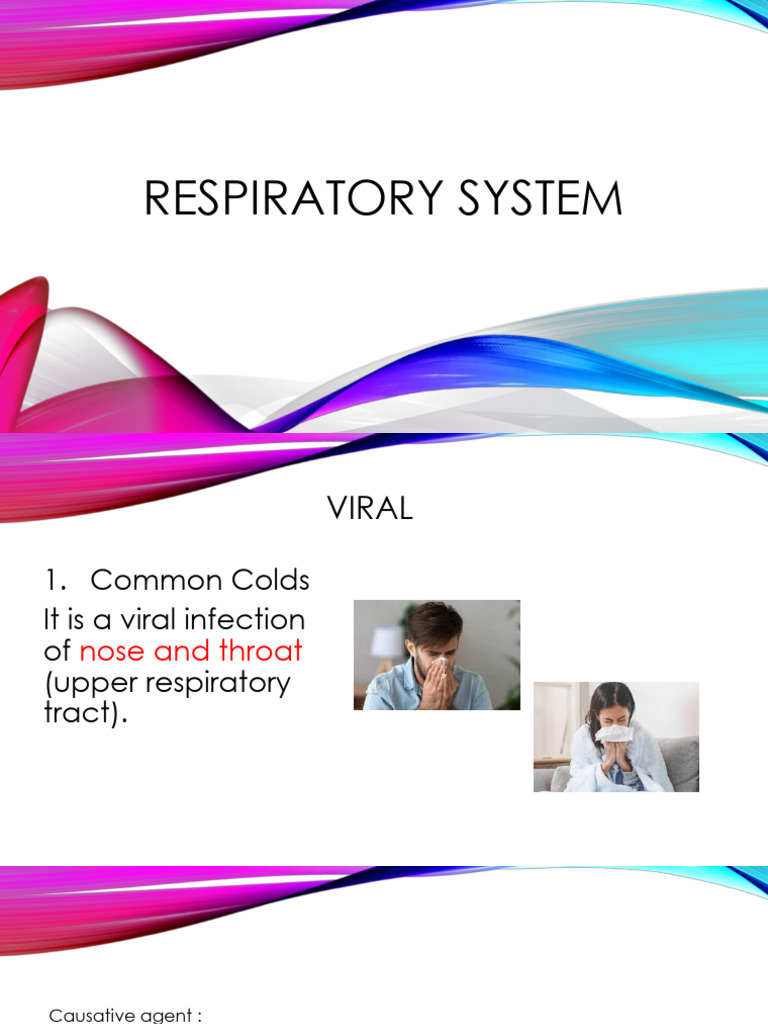 RESPIRATORY SYSTEM

VIRAL

1. Common Colds

It is a viral infection of nose and throat (upper respiratory tract).

Causative agent :